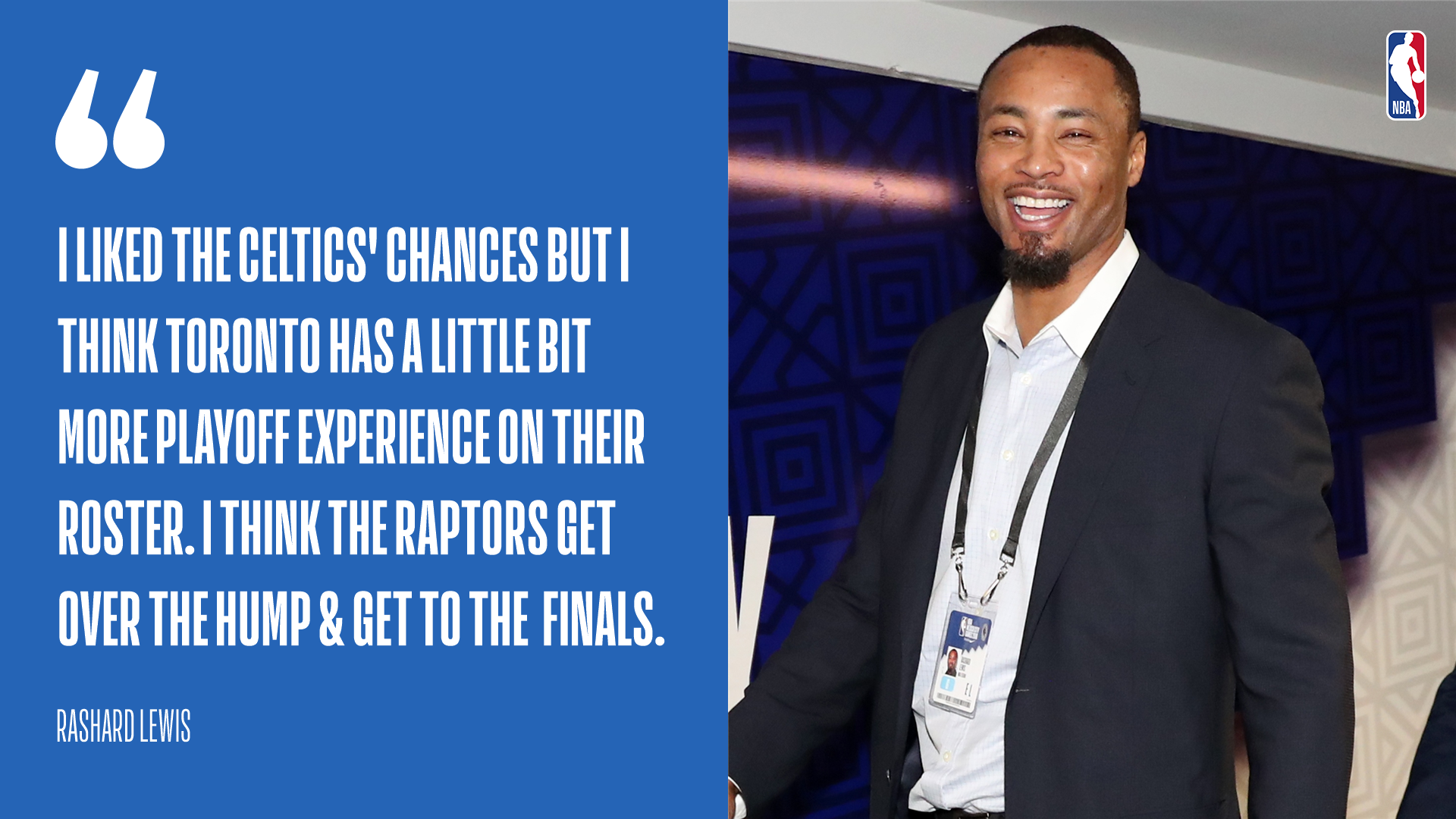 “

I LIKED THE CELTICS' CHANCES BUT I THINK TORONTO HAS A LITTLE BIT MORE PLAYOFF EXPERIENCE ON THEIR ROSTER. I THINK THE RAPTORS GET OVER THE HUMP & GET TO THE FINALS.

RASHARD LEWIS

NBA